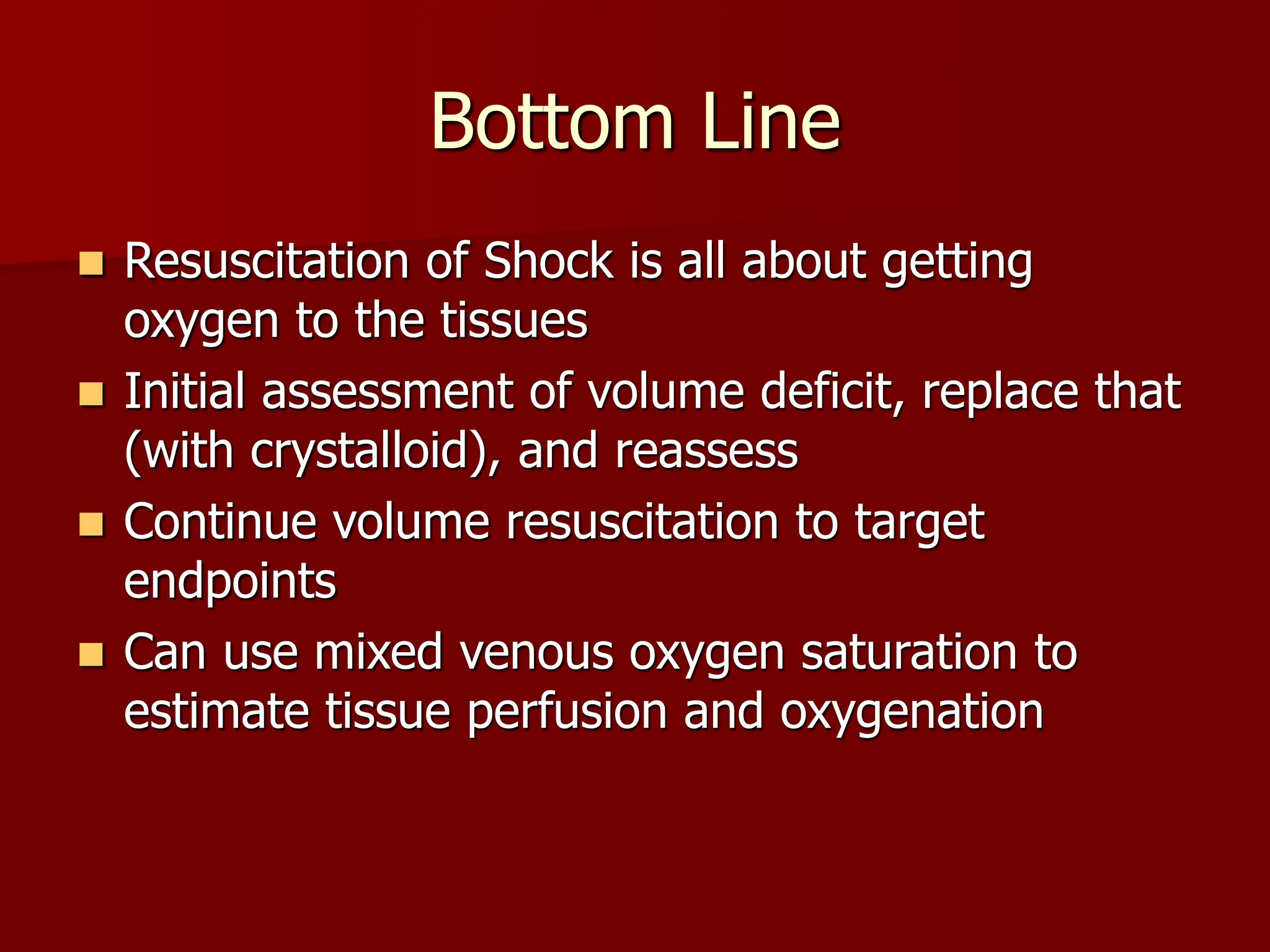 Bottom Line

- Resuscitation of Shock is all about getting oxygen to the tissues
- Initial assessment of volume deficit, replace that (with crystalloid), and reassess
- Continue volume resuscitation to target endpoints
- Can use mixed venous oxygen saturation to estimate tissue perfusion and oxygenation